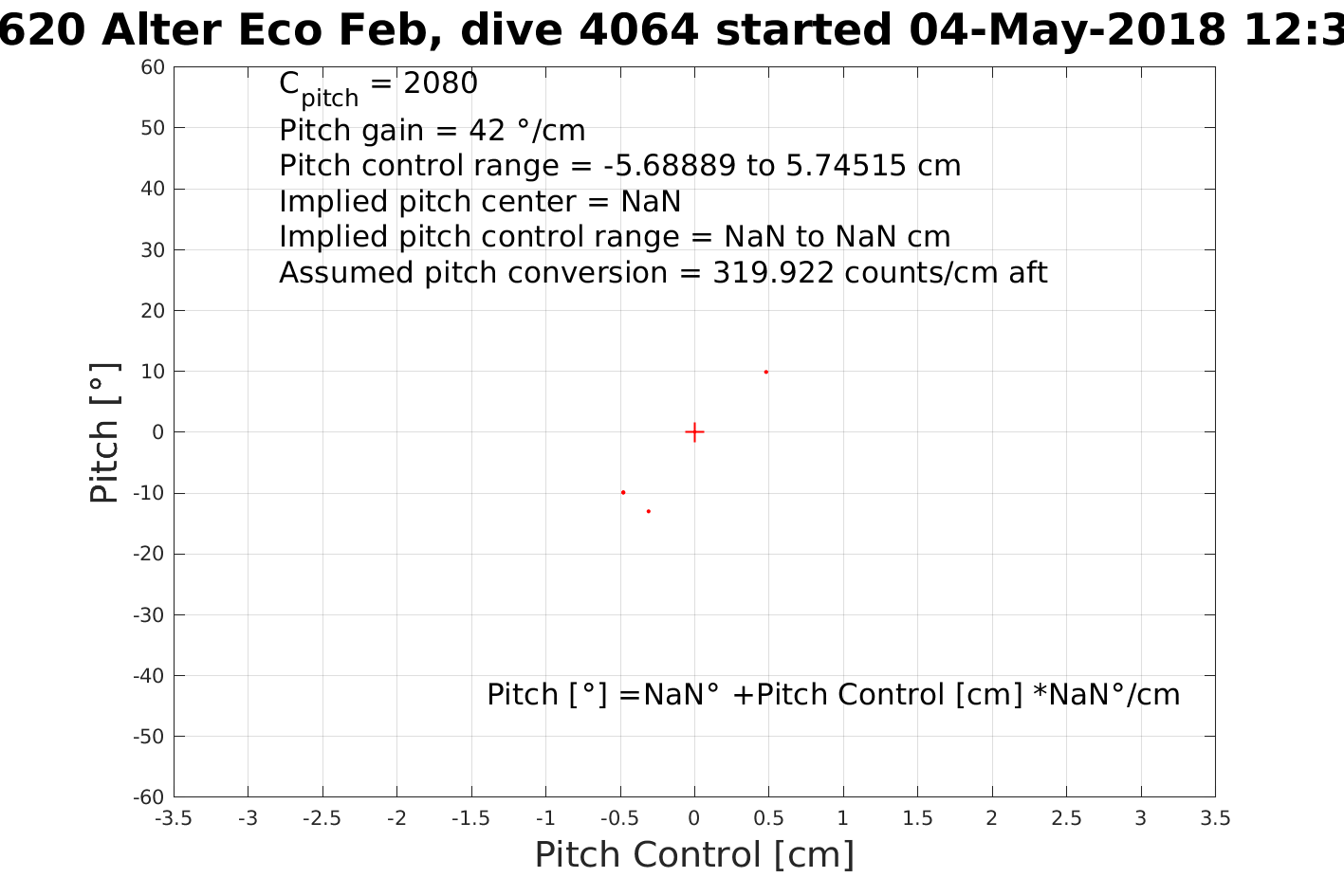 620 Alter Eco Feb, dive 4064 started 04-May-2018 12:3

$C_{pitch}$ = 2080
Pitch gain = 42 °/cm
Pitch control range = -5.68889 to 5.74515 cm
Implied pitch center = NaN
Implied pitch control range = NaN to NaN cm
Assumed pitch conversion = 319.922 counts/cm aft

Pitch [°] =NaN° +Pitch Control [cm] *NaN°/cm

Pitch [°]

60
50
40
30
20
10
0
-10
-20
-30
-40
-50
-60

-3.5 -3 -2.5 -2 -1.5 -1 -0.5 0 0.5 1 1.5 2 2.5 3 3.5

Pitch Control [cm]